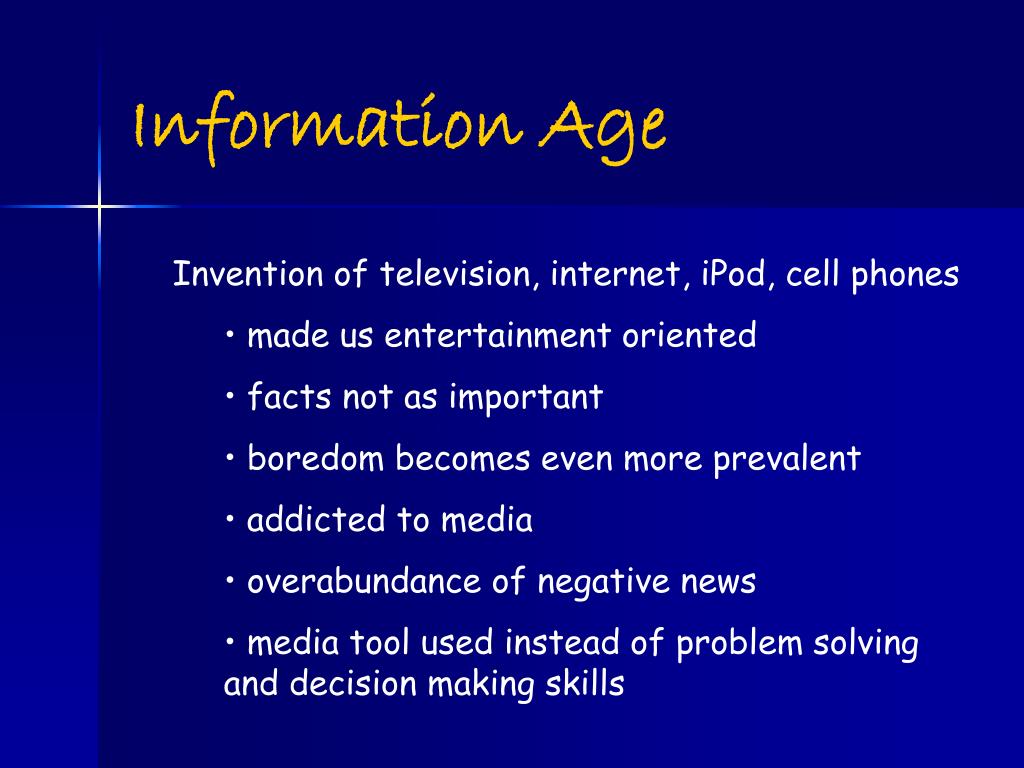 Information Age

Invention of television, internet, iPod, cell phones

• made us entertainment oriented

• facts not as important

• boredom becomes even more prevalent

• addicted to media

• overabundance of negative news

• media tool used instead of problem solving and decision making skills